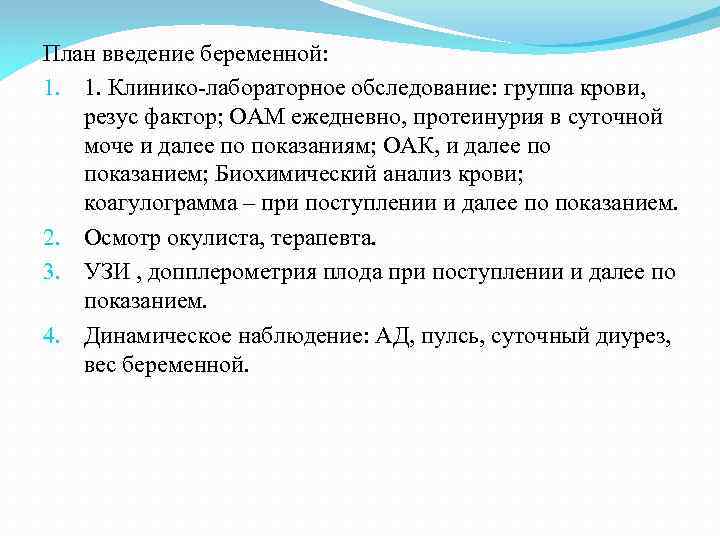 План введение беременной:

1. 1. Клинико-лабораторное обследование: группа крови, резус фактор; ОАМ ежедневно, протеинурия в суточной моче и далее по показаниям; ОАК, и далее по показанием; Биохимический анализ крови; коагулограмма – при поступлении и далее по показанием.

2. Осмотр окулиста, терапевта.

3. УЗИ , допплерометрия плода при поступлении и далее по показанием.

4. Динамическое наблюдение: АД, пульс, суточный диурез, вес беременной.